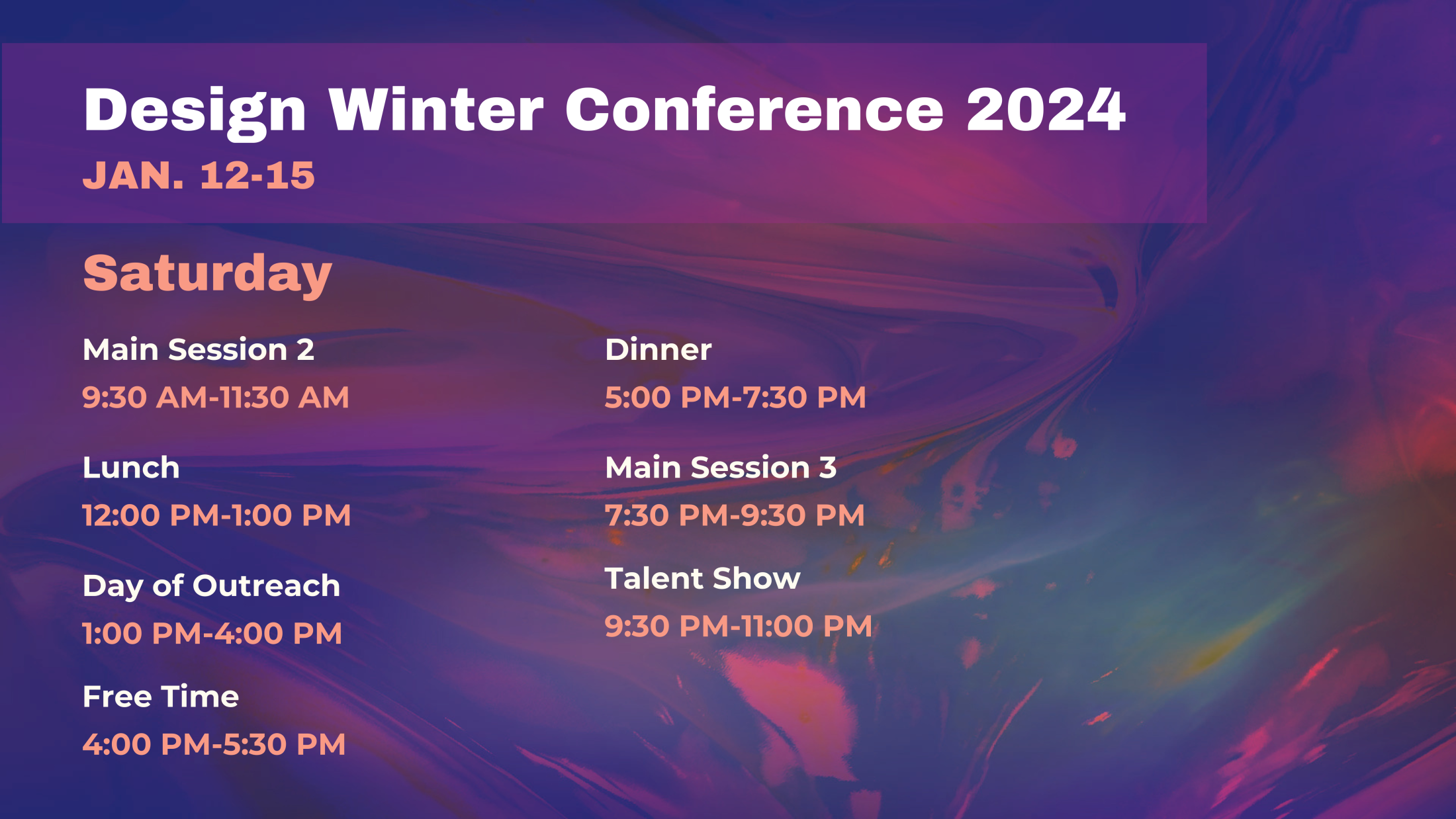 Design Winter Conference 2024
JAN. 12-15

Saturday

Main Session 2
9:30 AM-11:30 AM

Lunch
12:00 PM-1:00 PM

Day of Outreach
1:00 PM-4:00 PM

Free Time
4:00 PM-5:30 PM

Dinner
5:00 PM-7:30 PM

Main Session 3
7:30 PM-9:30 PM

Talent Show
9:30 PM-11:00 PM